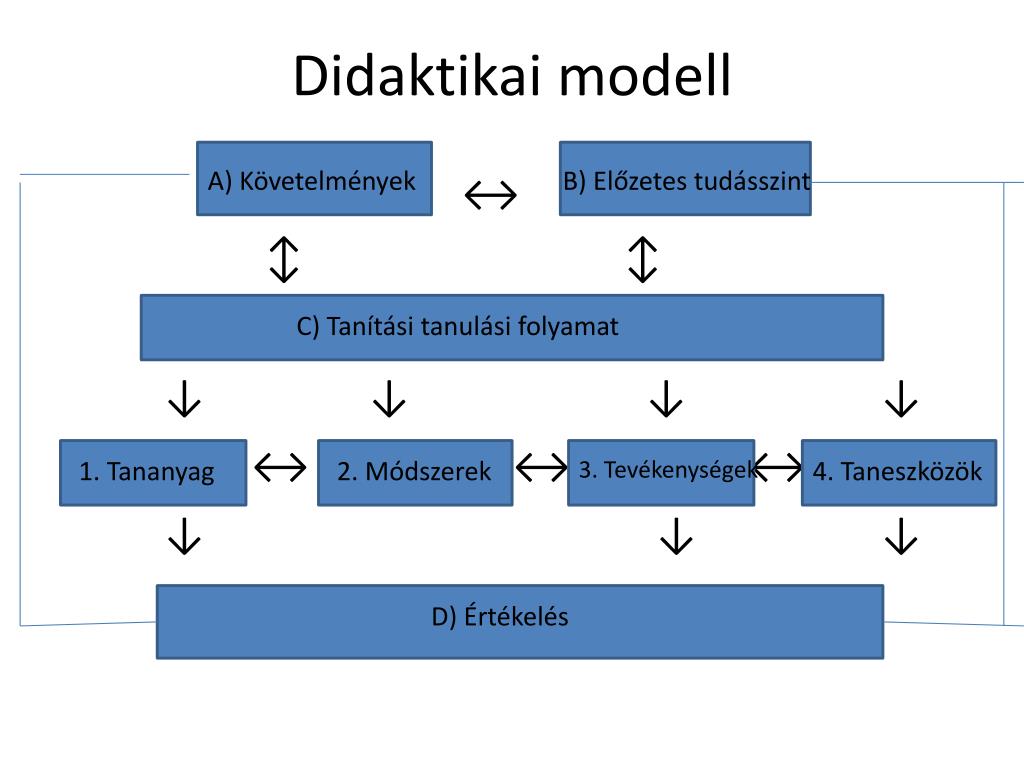 Didaktikai modell

A) Követelmények

B) Előzetes tudásszint

C) Tanítási tanulási folyamat

1. Tananyag

2. Módszerek

3. Tevékenységek

4. Taneszközök

D) Értékelés